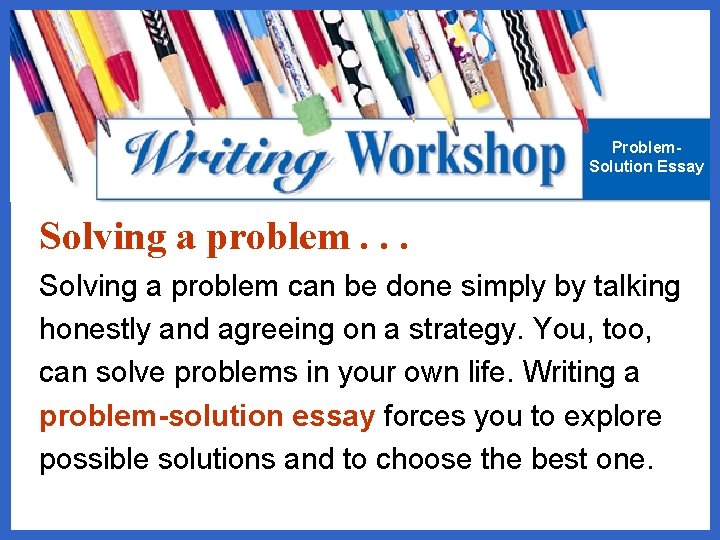 Writing Workshop

Problem-Solution Essay

Solving a problem . . .

Solving a problem can be done simply by talking honestly and agreeing on a strategy. You, too, can solve problems in your own life. Writing a problem-solution essay forces you to explore possible solutions and to choose the best one.